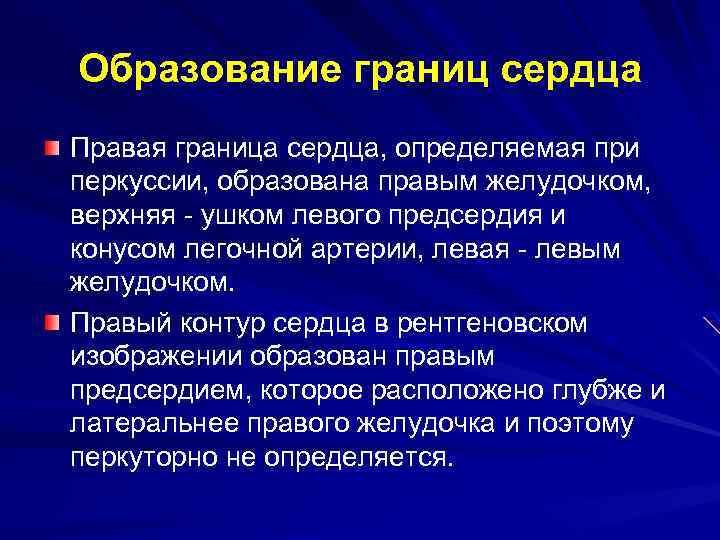 Образование границ сердца

Правая граница сердца, определяемая при перкуссии, образована правым желудочком, верхняя - ушком левого предсердия и конусом легочной артерии, левая - левым желудочком.

Правый контур сердца в рентгеновском изображении образован правым предсердием, которое расположено глубже и латеральнее правого желудочка и поэтому перкуторно не определяется.